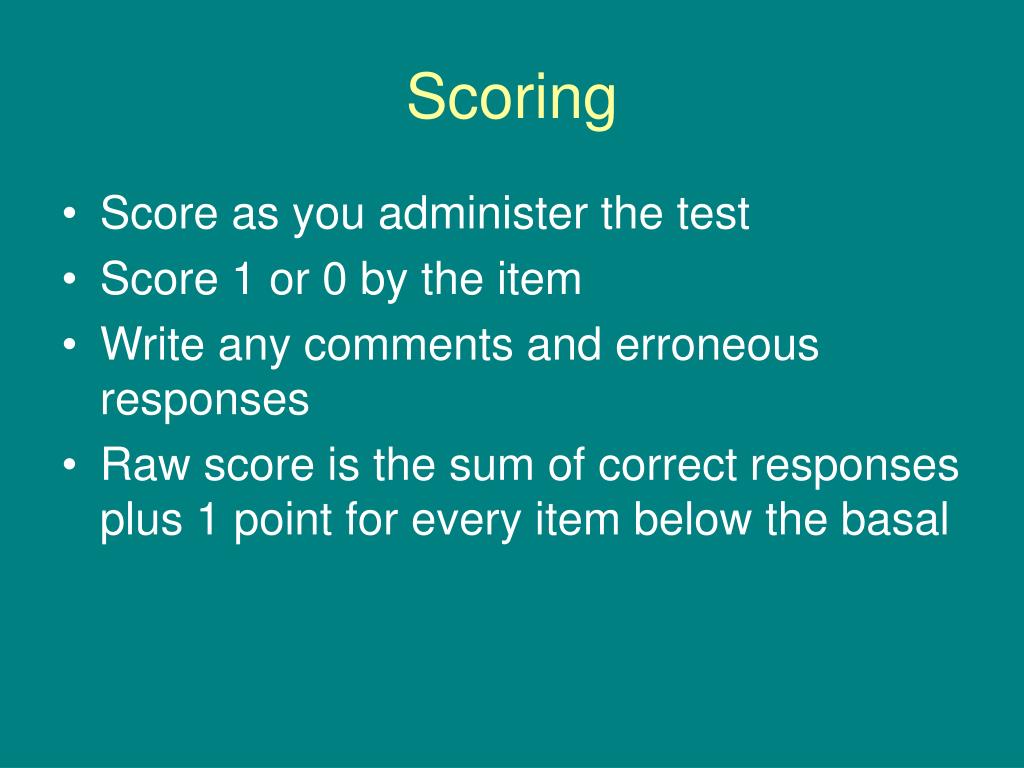 Scoring

• Score as you administer the test
• Score 1 or 0 by the item
• Write any comments and erroneous responses
• Raw score is the sum of correct responses plus 1 point for every item below the basal